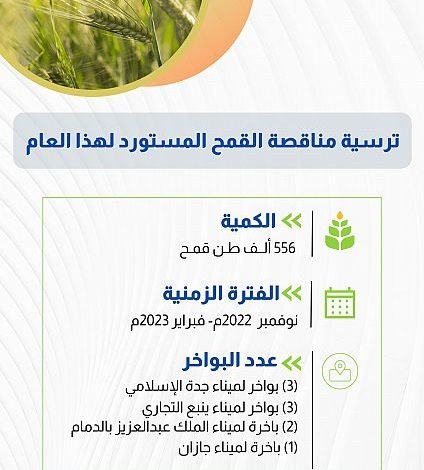 ترسية مناقصة القمح المستورد لهذا العام

الكمية
556 ألف طن قمح

الفترة الزمنية
نوفمبر 2022م- فبراير 2023م

عدد البواخر
(3) بواخر لميناء جدة الإسلامي
(3) بواخر لميناء ينبع التجاري
(2) باخرة لميناء الملك عبدالعزيز بالدمام
(1) باخرة لميناء جازان